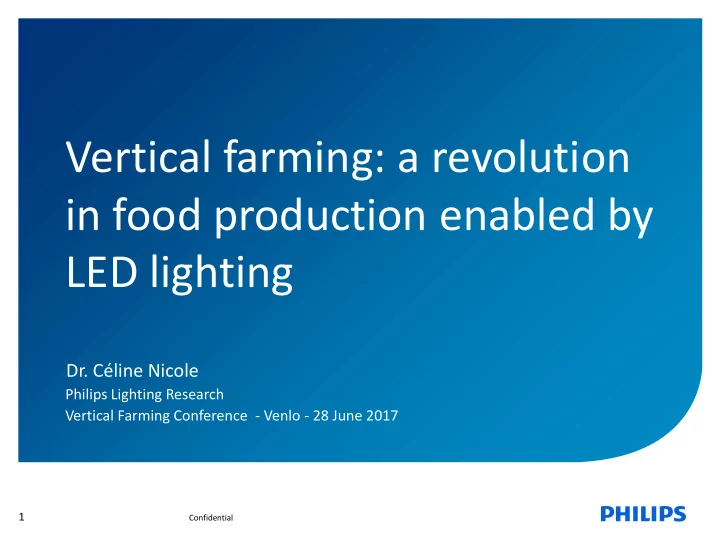 Vertical farming: a revolution in food production enabled by LED lighting

Dr. Céline Nicole
Philips Lighting Research
Vertical Farming Conference - Venlo - 28 June 2017

1
Confidential
PHILIPS